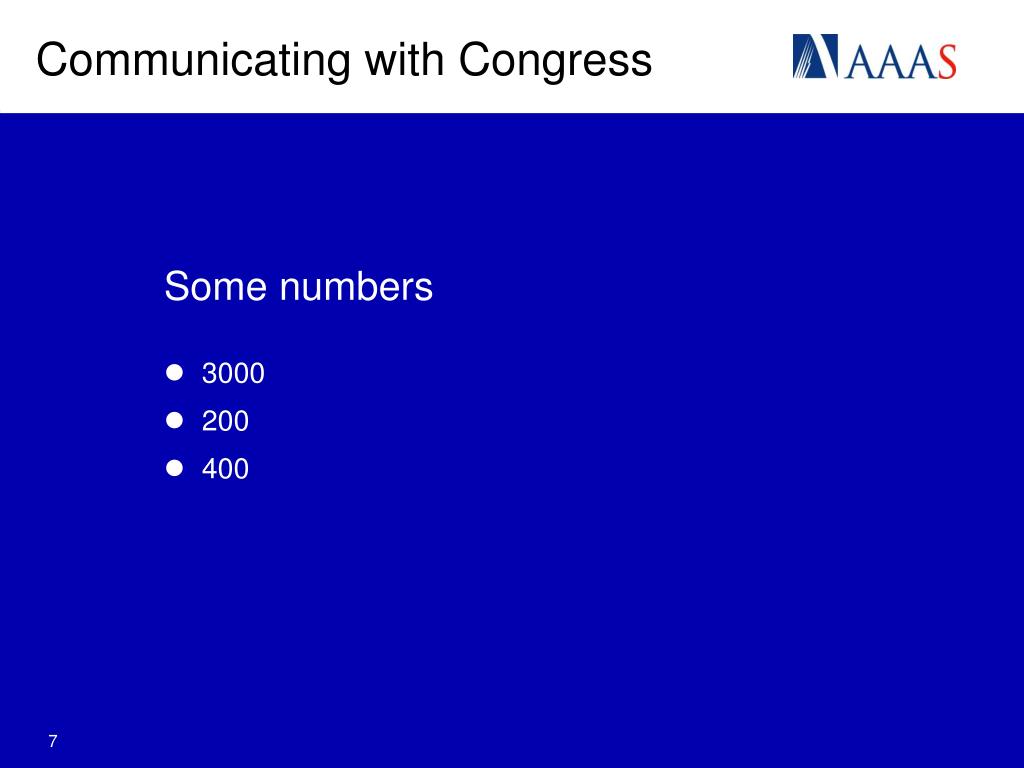 Communicating with Congress

AAAS

Some numbers

- 3000
- 200
- 400

7